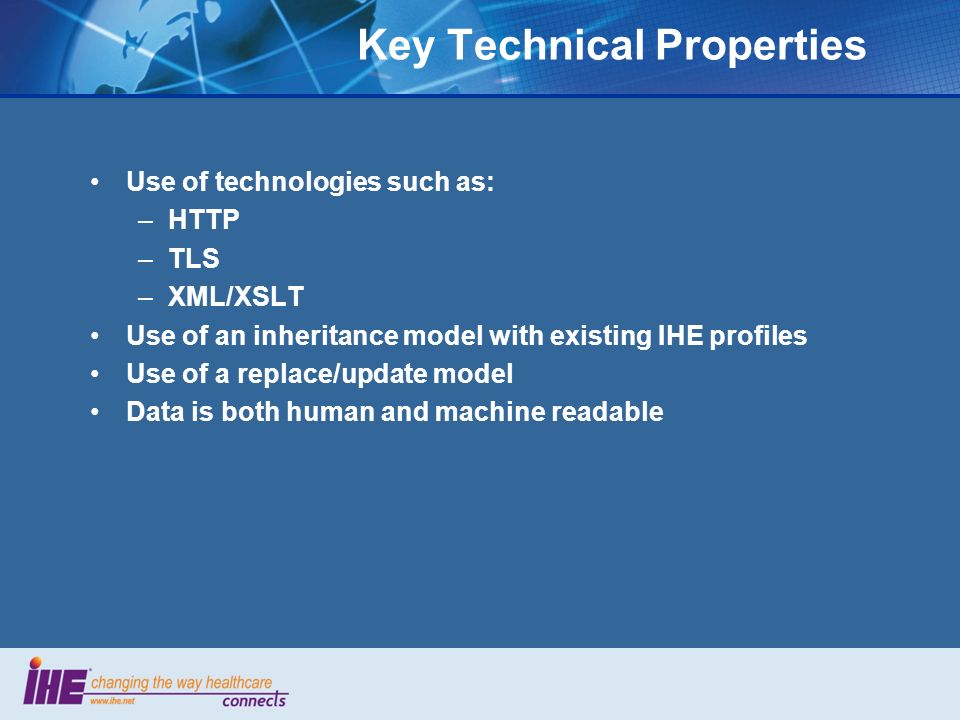 Key Technical Properties

• Use of technologies such as:
– HTTP
– TLS
– XML/XSLT
• Use of an inheritance model with existing IHE profiles
• Use of a replace/update model
• Data is both human and machine readable

IHE changing the way healthcare connects
www.ihe.net